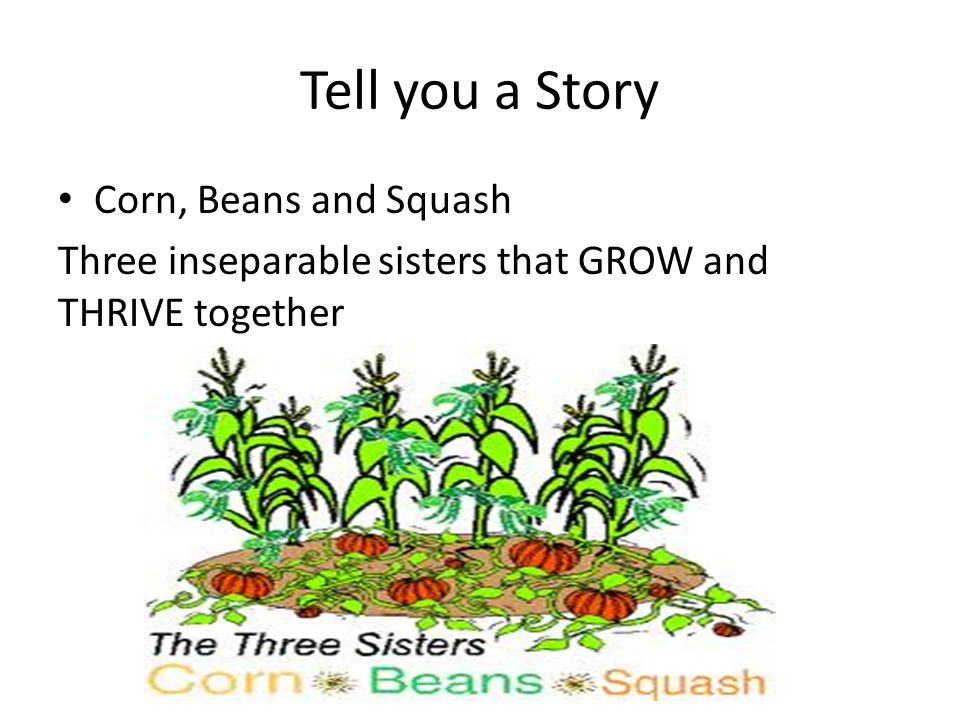 Tell you a Story

• Corn, Beans and Squash

Three inseparable sisters that GROW and THRIVE together

The Three Sisters

Corn Beans Squash